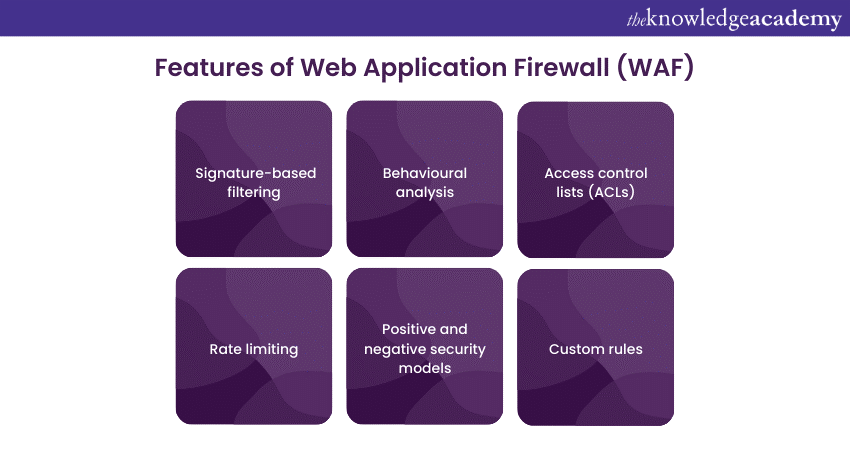 theknowledgeacademy

Features of Web Application Firewall (WAF)

Signature-based filtering

Behavioural analysis

Access control lists (ACLs)

Rate limiting

Positive and negative security models

Custom rules